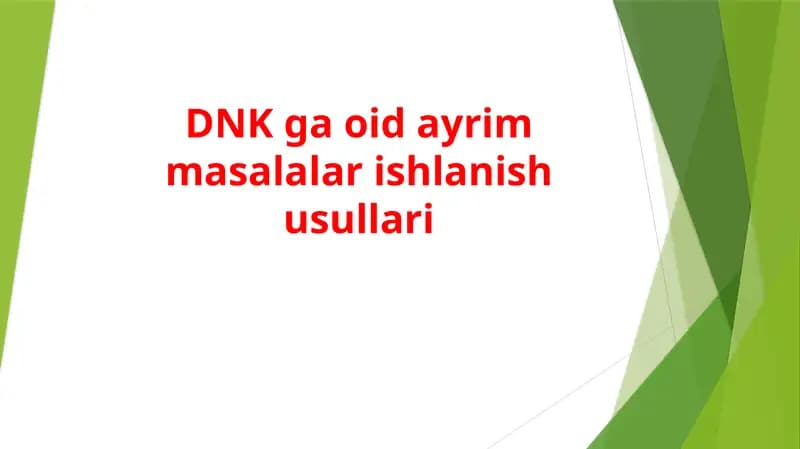 DNK ga oid ayrim masalalar ishlanish usullari